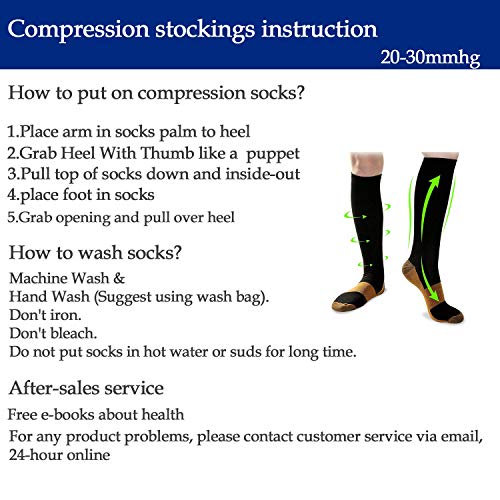 Compression stockings instruction
20-30mmhg

How to put on compression socks?

1.Place arm in socks palm to heel
2.Grab Heel With Thumb like a puppet
3.Pull top of socks down and inside-out
4.place foot in socks
5.Grab opening and pull over heel

How to wash socks?
Machine Wash &
Hand Wash (Suggest using wash bag).
Don't iron.
Don't bleach.
Do not put socks in hot water or suds for long time.

After-sales service
Free e-books about health
For any product problems, please contact customer service via email, 24-hour online